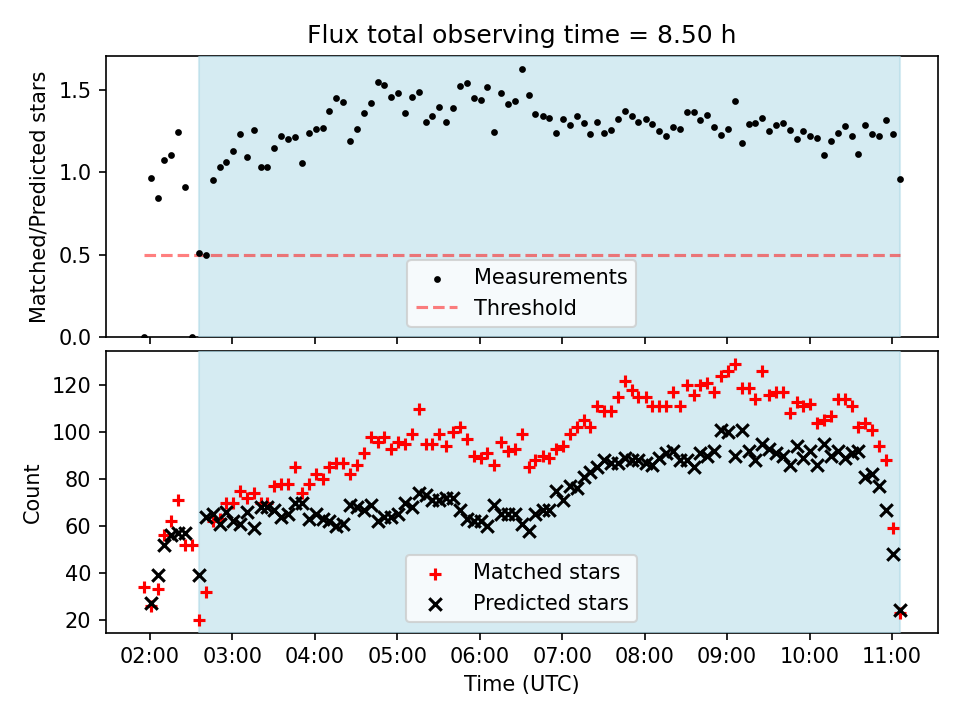 Flux total observing time = 8.50 h

Matched/Predicted stars

1.5
1.0
0.5
0.0

Measurements
Threshold

Count

120
100
80
60
40
20

Matched stars
Predicted stars

02:00 03:00 04:00 05:00 06:00 07:00 08:00 09:00 10:00 11:00

Time (UTC)